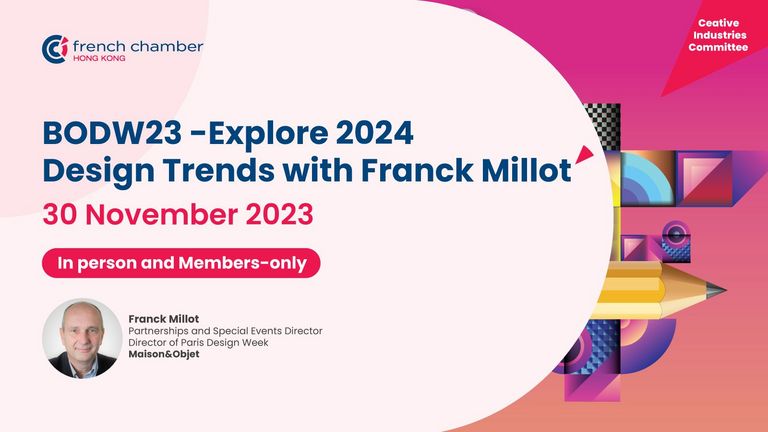 french chamber
HONG KONG

Ceative Industries Committee

BODW23 -Explore 2024 Design Trends with Franck Millot

30 November 2023

In person and Members-only

Franck Millot
Partnerships and Special Events Director
Director of Paris Design Week
Maison&Objet